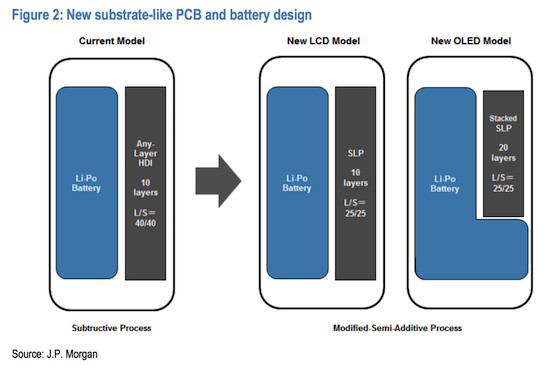 Figure 2: New substrate-like PCB and battery design

Current Model

Li-Po Battery

Any-Layer HDI

10 layers

L/S= 40/40

Subtructive Process

New LCD Model

Li-Po Battery

SLP

10 layers

L/S= 25/25

New OLED Model

Li-Po Battery

Stacked SLP

20 layers

L/S= 25/25

Modified-Semi-Additive Process

Source: J.P. Morgan